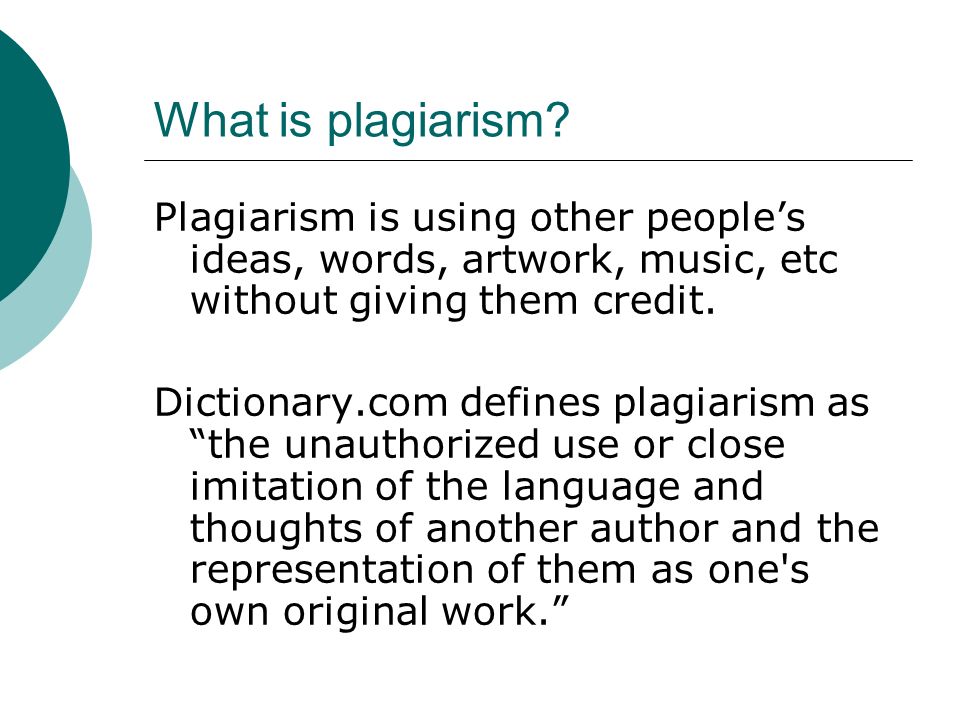 What is plagiarism?

Plagiarism is using other people’s ideas, words, artwork, music, etc without giving them credit.

Dictionary.com defines plagiarism as “the unauthorized use or close imitation of the language and thoughts of another author and the representation of them as one's own original work.”